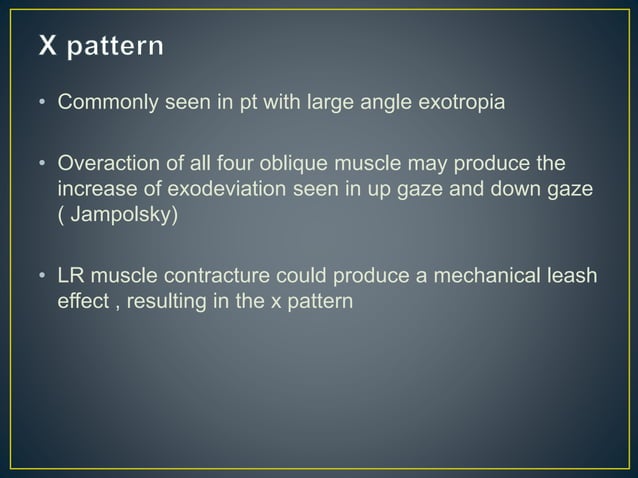 X pattern

• Commonly seen in pt with large angle exotropia

• Overaction of all four oblique muscle may produce the increase of exodeviation seen in up gaze and down gaze ( Jampolsky)

• LR muscle contracture could produce a mechanical leash effect , resulting in the x pattern